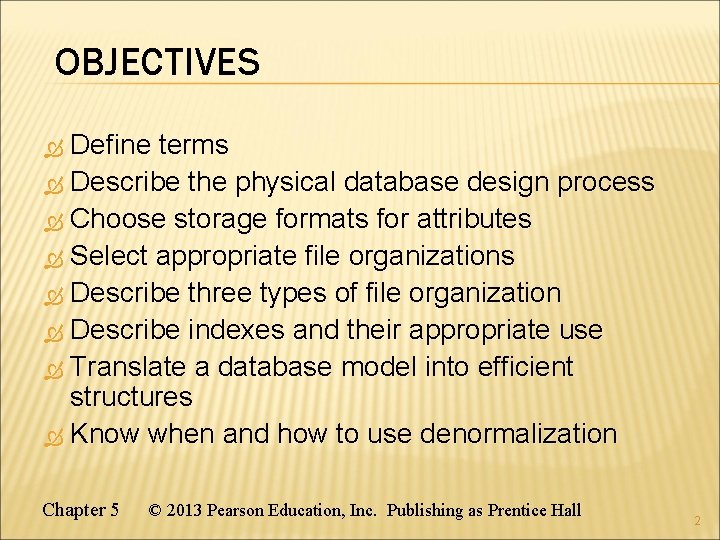 OBJECTIVES

Define terms
Describe the physical database design process
Choose storage formats for attributes
Select appropriate file organizations
Describe three types of file organization
Describe indexes and their appropriate use
Translate a database model into efficient structures
Know when and how to use denormalization

Chapter 5 © 2013 Pearson Education, Inc. Publishing as Prentice Hall

2